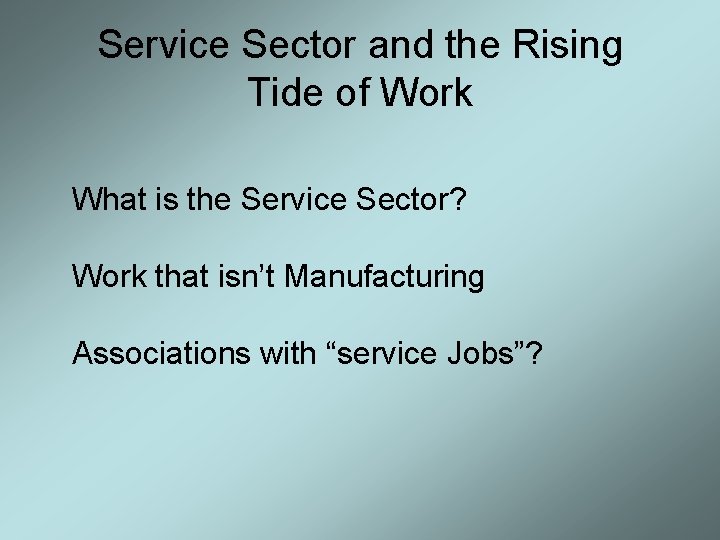 Service Sector and the Rising Tide of Work

What is the Service Sector?

Work that isn’t Manufacturing

Associations with “service Jobs”?